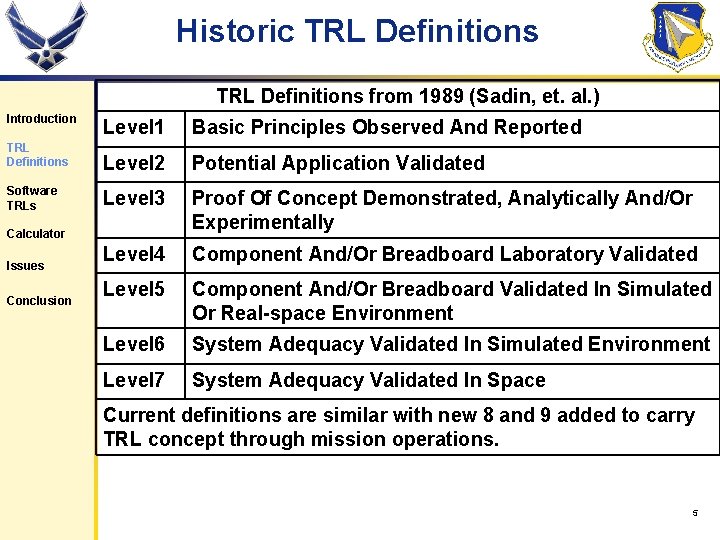 Historic TRL Definitions

Introduction

TRL Definitions

Software TRLs

Calculator

Issues

Conclusion

| TRL Definitions from 1989 (Sadin, et. al.) | |
|---|---|
| Level1 | Basic Principles Observed And Reported |
| Level2 | Potential Application Validated |
| Level3 | Proof Of Concept Demonstrated, Analytically And/Or Experimentally |
| Level4 | Component And/Or Breadboard Laboratory Validated |
| Level5 | Component And/Or Breadboard Validated In Simulated Or Real-space Environment |
| Level6 | System Adequacy Validated In Simulated Environment |
| Level7 | System Adequacy Validated In Space |
| Current definitions are similar with new 8 and 9 added to carry TRL concept through mission operations. | |

5